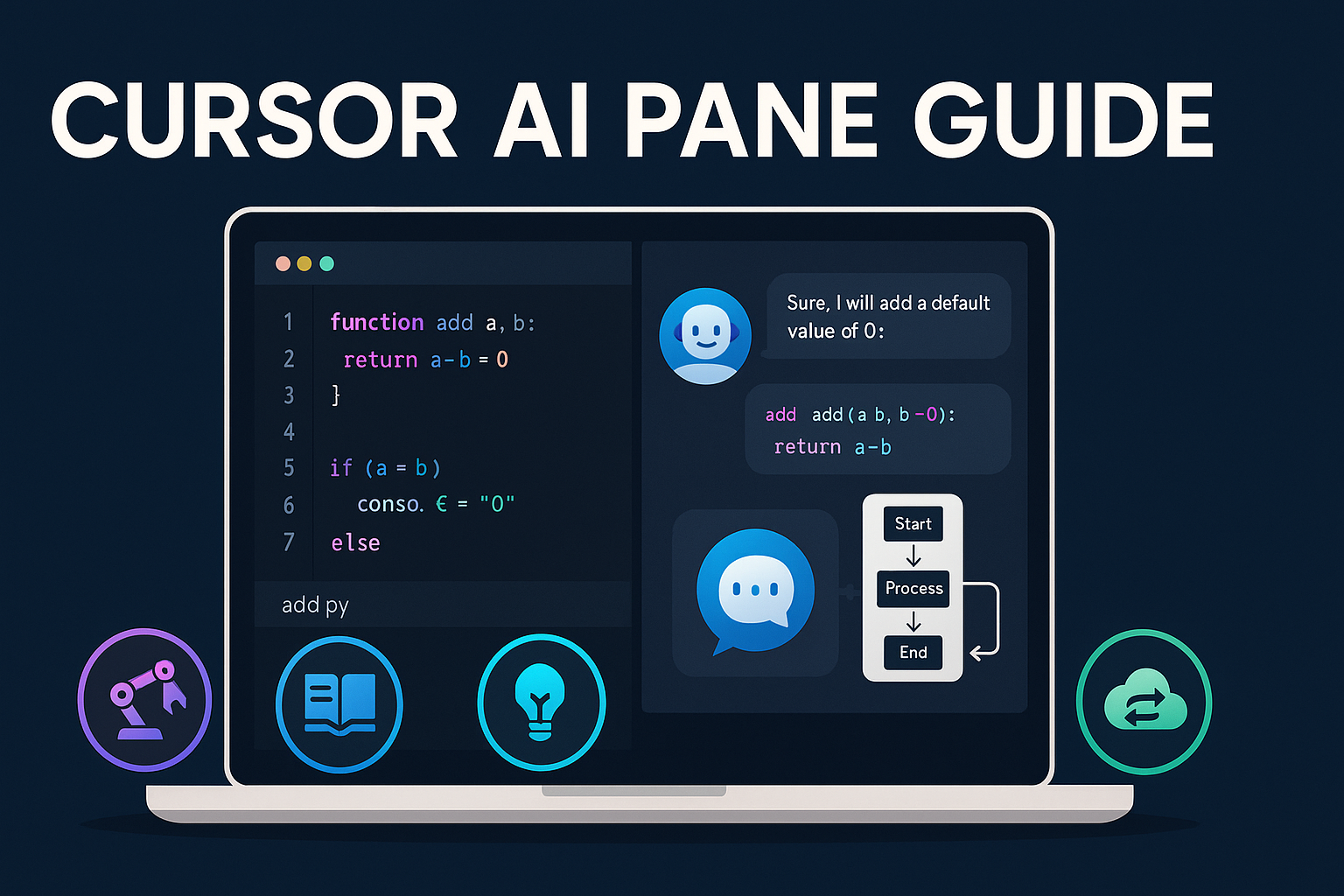 CURSOR AI PANE GUIDE

1 function add a, b:
2 return a-b = 0
3 }
4
5 if (a = b)
6 conso. € = "0"
7 else

add py

Sure, I will add a default value of 0:

add add(a b, b -0):
return a-b

Start
Process
End